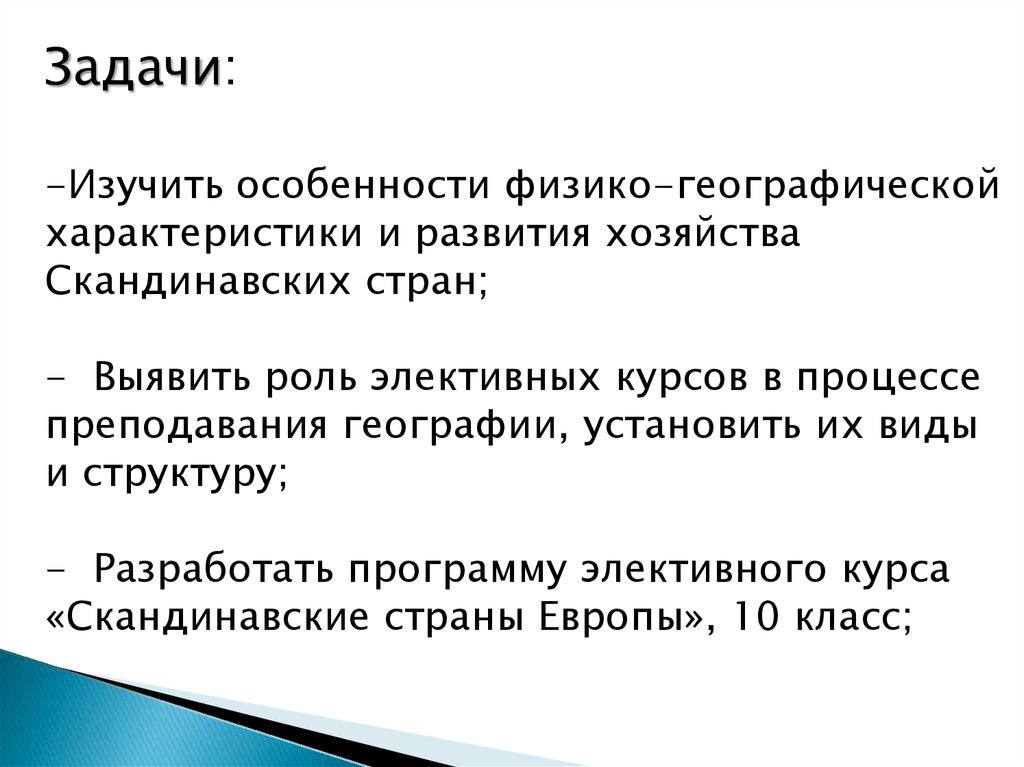 Задачи:

-Изучить особенности физико-географической характеристики и развития хозяйства Скандинавских стран;

- Выявить роль элективных курсов в процессе преподавания географии, установить их виды и структуру;

- Разработать программу элективного курса «Скандинавские страны Европы», 10 класс;